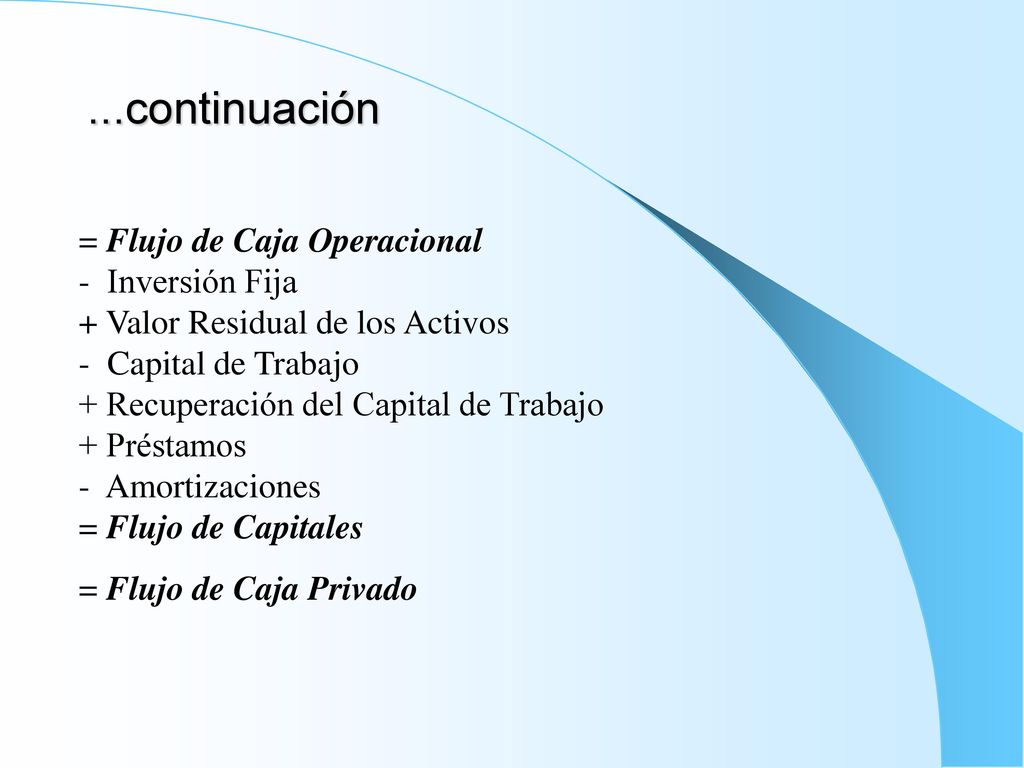 ...continuación

= Flujo de Caja Operacional
- Inversión Fija
+ Valor Residual de los Activos
- Capital de Trabajo
+ Recuperación del Capital de Trabajo
+ Préstamos
- Amortizaciones
= Flujo de Capitales

= Flujo de Caja Privado